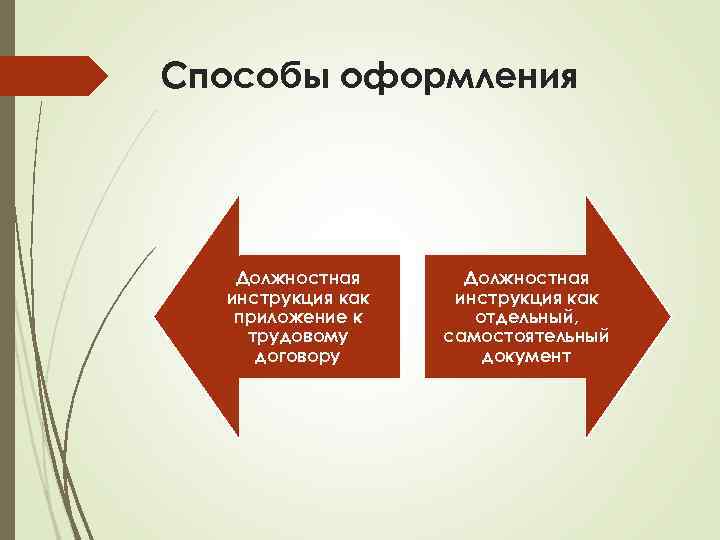 Способы оформления

Должностная инструкция как приложение к трудовому договору

Должностная инструкция как отдельный, самостоятельный документ